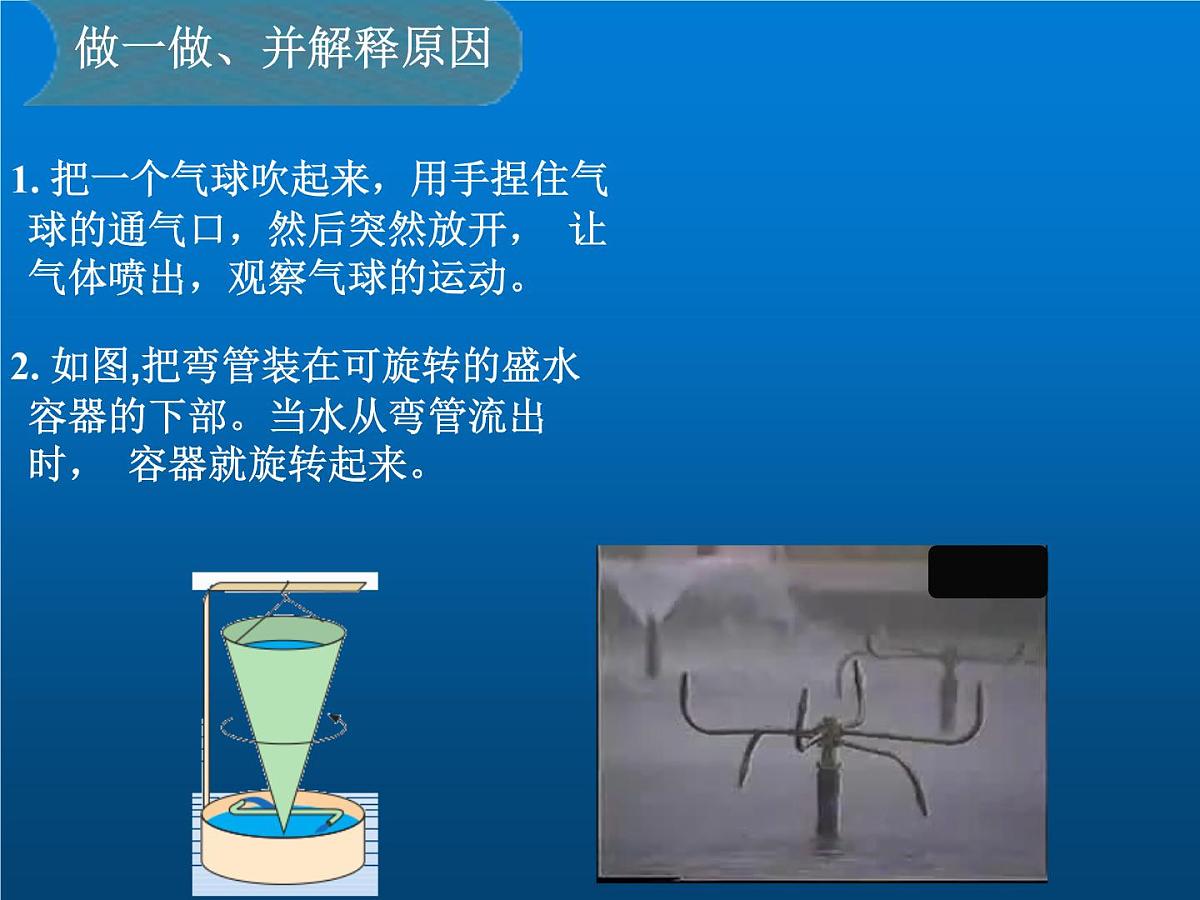 做一做、并解释原因

1. 把一个气球吹起来，用手捏住气球的通气口，然后突然放开， 让气体喷出，观察气球的运动。

2. 如图,把弯管装在可旋转的盛水容器的下部。当水从弯管流出时， 容器就旋转起来。